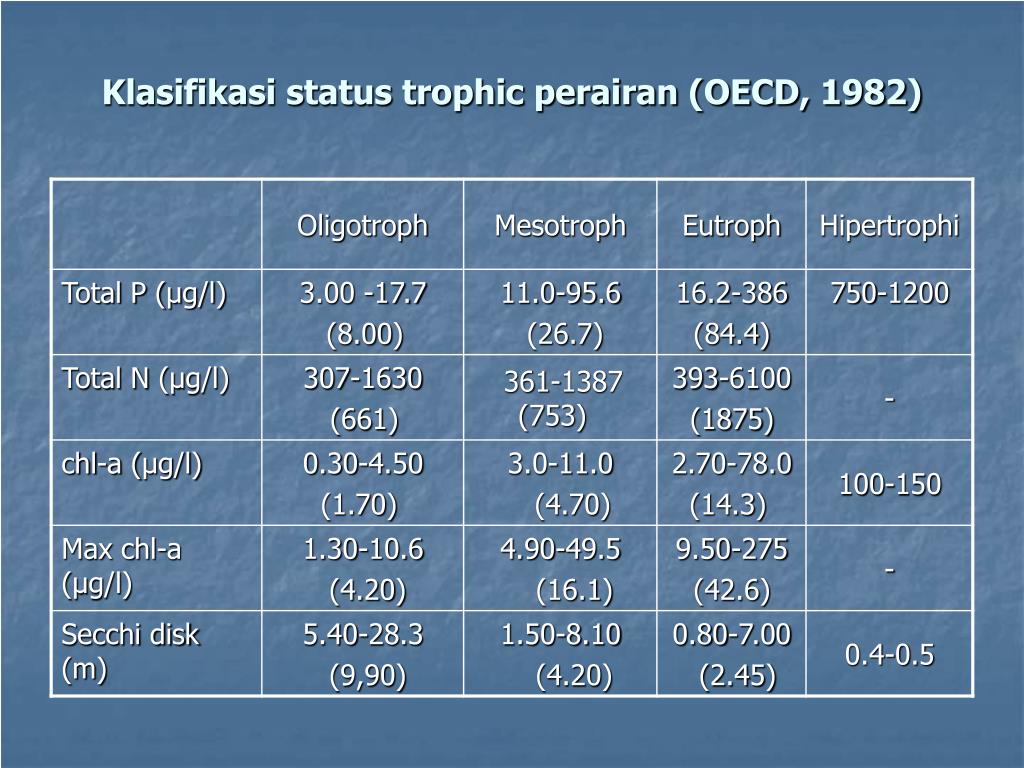 Klasifikasi status trophic perairan (OECD, 1982)

| | Oligotroph | Mesotroph | Eutroph | Hipertrophi |
|---|---|---|---|---|
| Total P (μg/l) | 3.00 -17.7 (8.00) | 11.0-95.6 (26.7) | 16.2-386 (84.4) | 750-1200 |
| Total N (μg/l) | 307-1630 (661) | 361-1387 (753) | 393-6100 (1875) | - |
| chl-a (μg/l) | 0.30-4.50 (1.70) | 3.0-11.0 (4.70) | 2.70-78.0 (14.3) | 100-150 |
| Max chl-a (μg/l) | 1.30-10.6 (4.20) | 4.90-49.5 (16.1) | 9.50-275 (42.6) | - |
| Secchi disk (m) | 5.40-28.3 (9,90) | 1.50-8.10 (4.20) | 0.80-7.00 (2.45) | 0.4-0.5 |